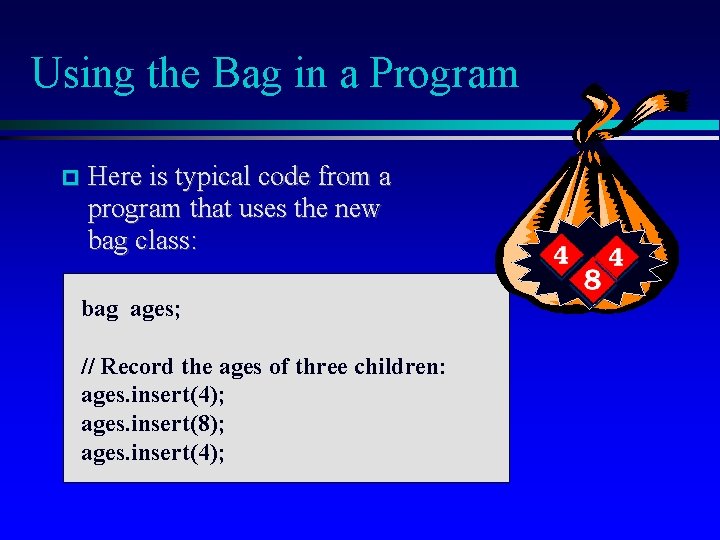 Using the Bag in a Program

Here is typical code from a program that uses the new bag class:

bag ages;

// Record the ages of three children:
ages.insert(4);
ages.insert(8);
ages.insert(4);

4
4
8